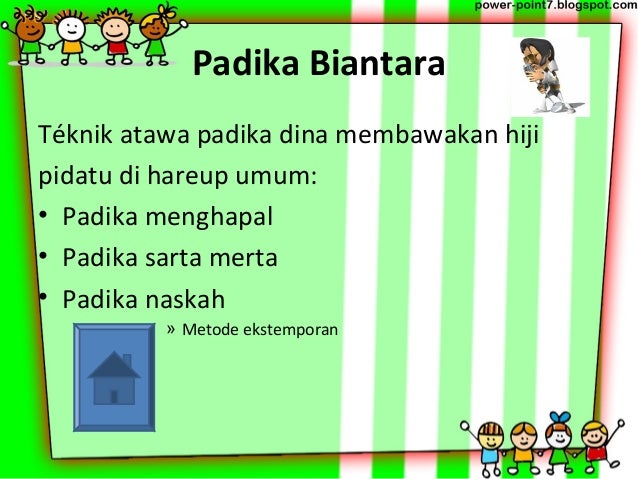 power-point7.blogspot.com

Padika Biantara

Téknik atawa padika dina membawakan hiji pidatu di hareup umum:

• Padika menghapal
• Padika sarta merta
• Padika naskah
» Metode ekstemporan